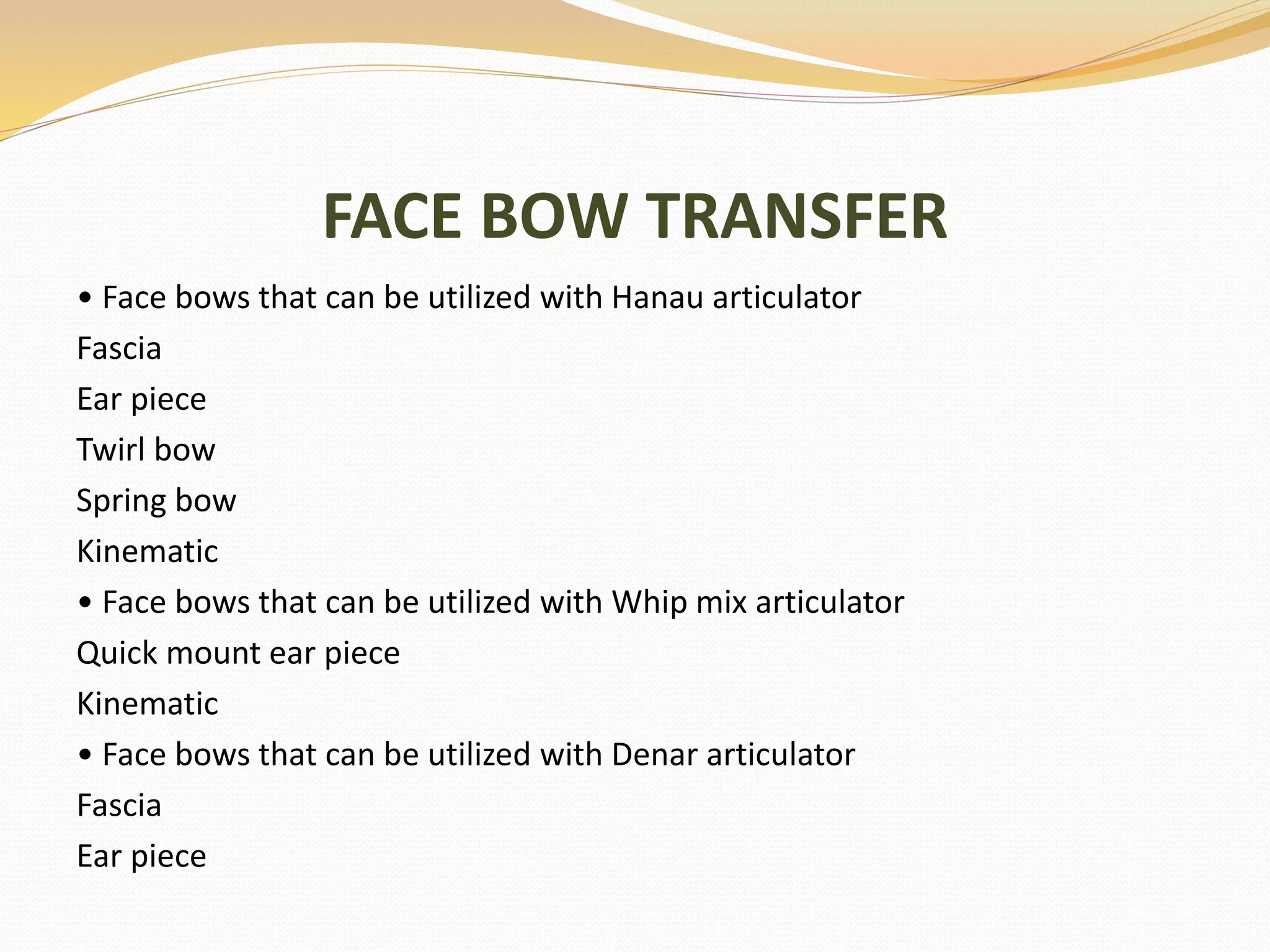 FACE BOW TRANSFER

• Face bows that can be utilized with Hanau articulator

Fascia

Ear piece

Twirl bow

Spring bow

Kinematic

• Face bows that can be utilized with Whip mix articulator

Quick mount ear piece

Kinematic

• Face bows that can be utilized with Denar articulator

Fascia

Ear piece